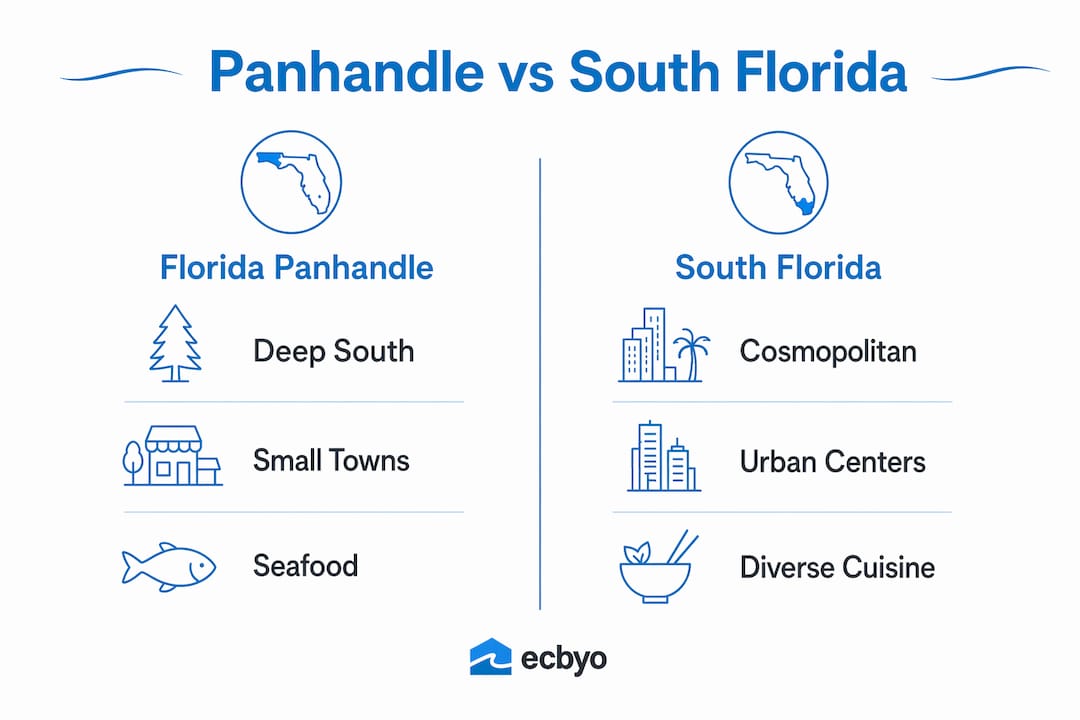 Panhandle vs South Florida

Florida Panhandle

Deep South

Small Towns

Seafood

South Florida

Cosmopolitan

Urban Centers

Diverse Cuisine

ecbyo